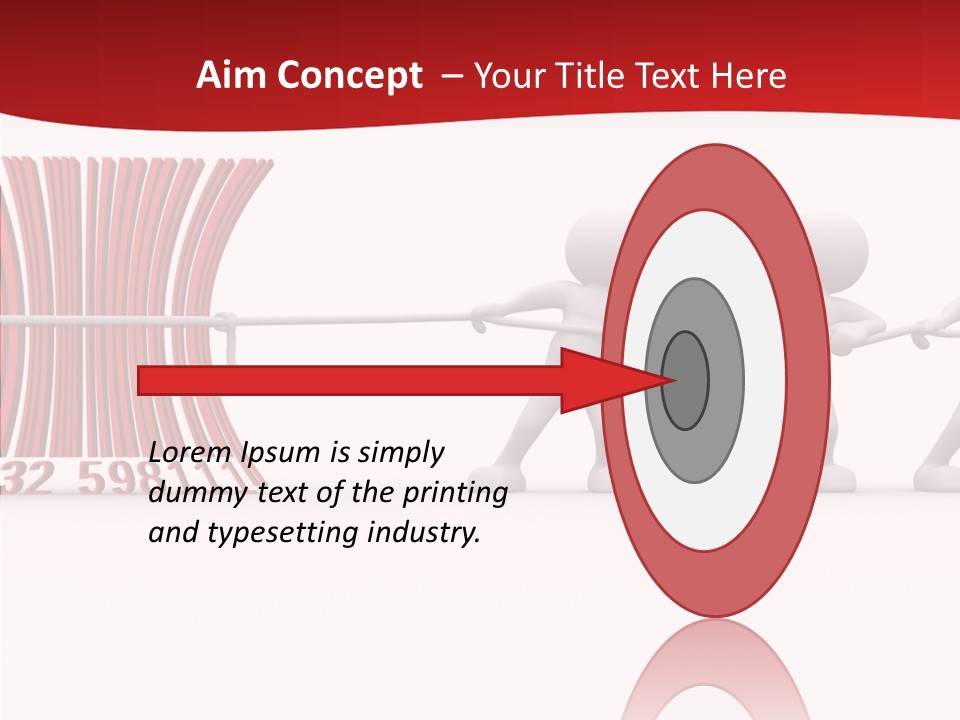 Aim Concept – Your Title Text Here

32 5981

Lorem Ipsum is simply dummy text of the printing and typesetting industry.